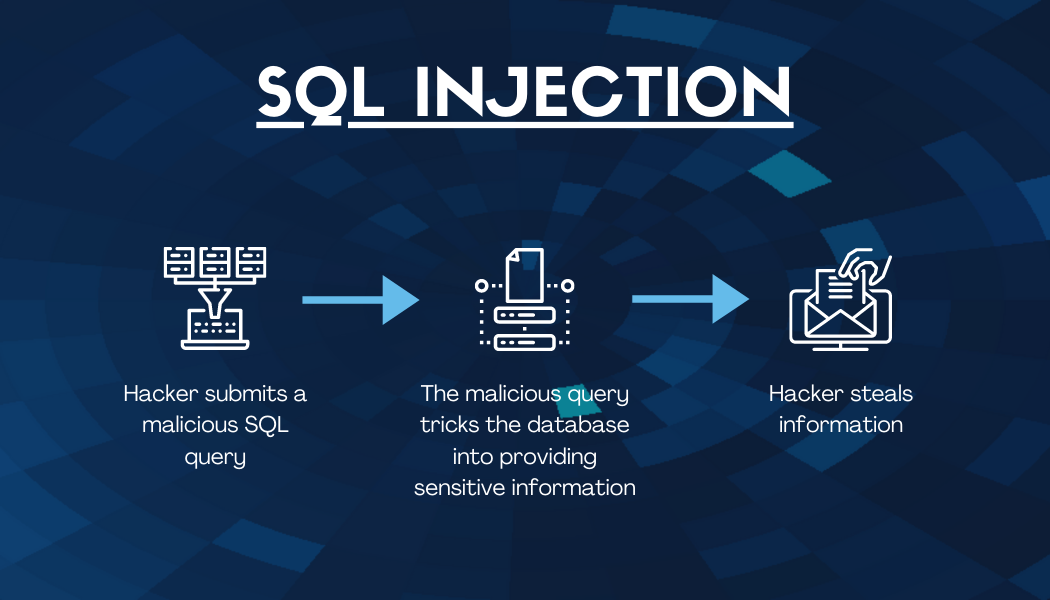 SQL INJECTION

Hacker submits a malicious SQL query

The malicious query tricks the database into providing sensitive information

Hacker steals information